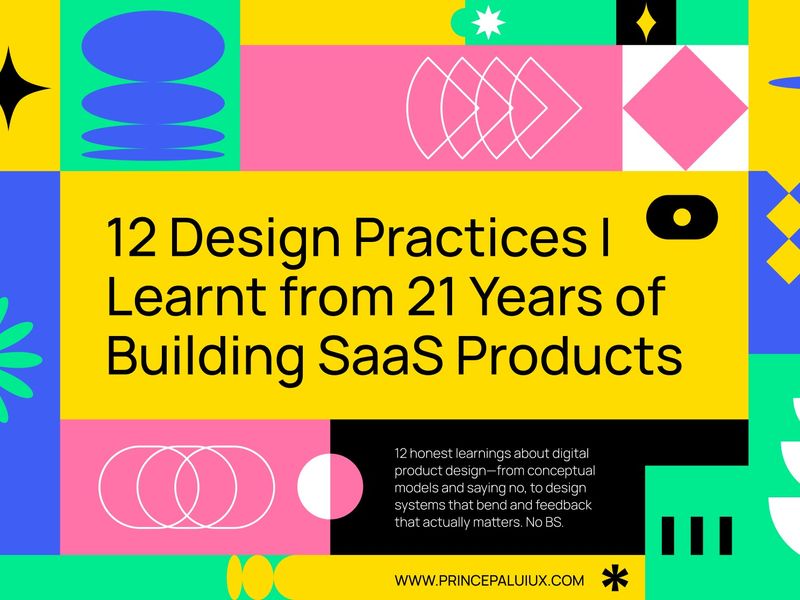 12 Design Practices I Learnt from 21 Years of Building SaaS Products

12 honest learnings about digital product design—from conceptual models and saying no, to design systems that bend and feedback that actually matters. No BS.

WWW.PRINCEPALUIUX.COM